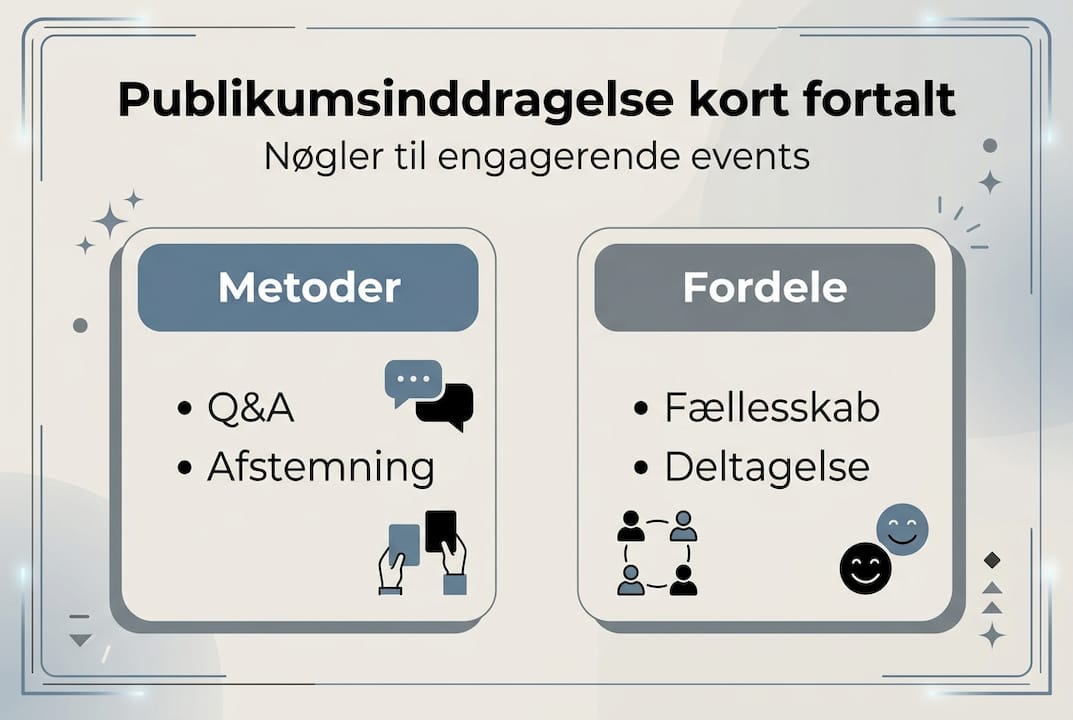 Publikumsinddragelse kort fortalt

Nøgler til engagerende events

Metoder

• Q&A
• Afstemning

Fordele

• Fællesskab
• Deltagelse